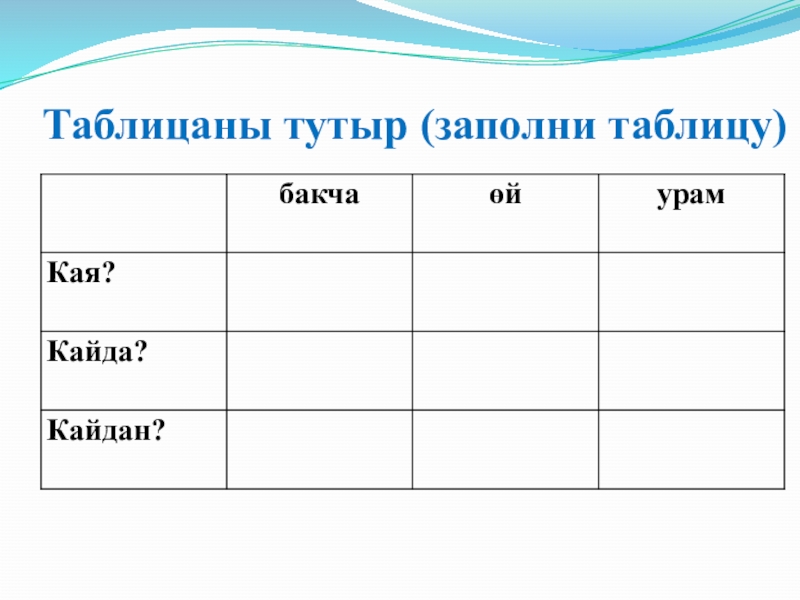 Таблицаны тутыр (заполни таблицу)

| | бакча | өй | урам |
|---|---|---|---|
| Кая? | | | |
| Кайда? | | | |
| Кайдан? | | | |